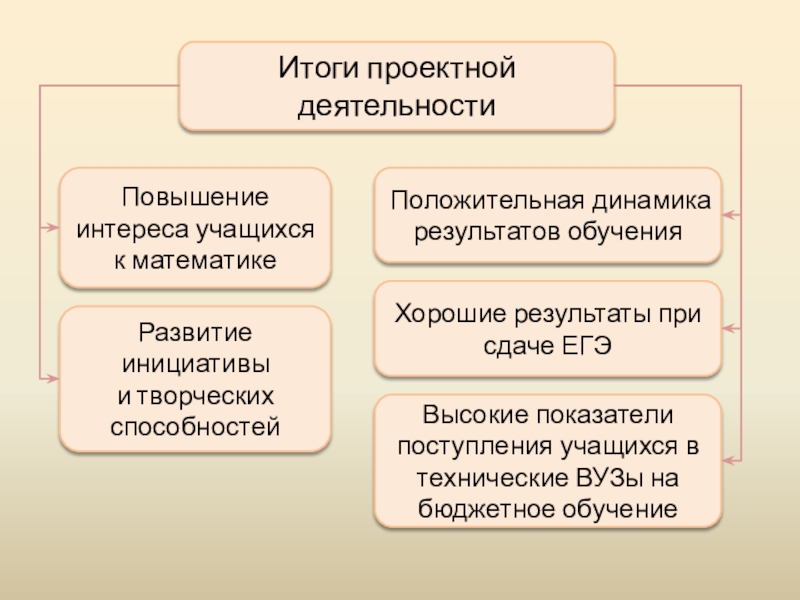 Итоги проектной деятельности

Повышение интереса учащихся к математике

Развитие инициативы и творческих способностей

Положительная динамика результатов обучения

Хорошие результаты при сдаче ЕГЭ

Высокие показатели поступления учащихся в технические ВУЗы на бюджетное обучение